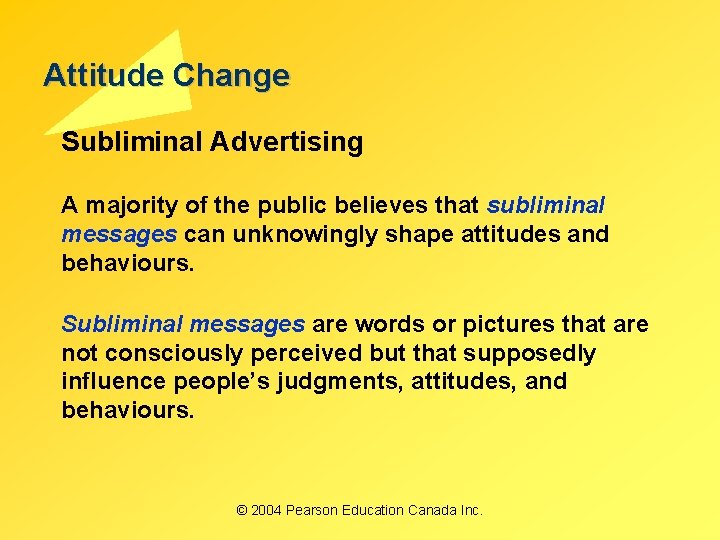 Attitude Change

Subliminal Advertising

A majority of the public believes that subliminal messages can unknowingly shape attitudes and behaviours.

Subliminal messages are words or pictures that are not consciously perceived but that supposedly influence people's judgments, attitudes, and behaviours.

© 2004 Pearson Education Canada Inc.